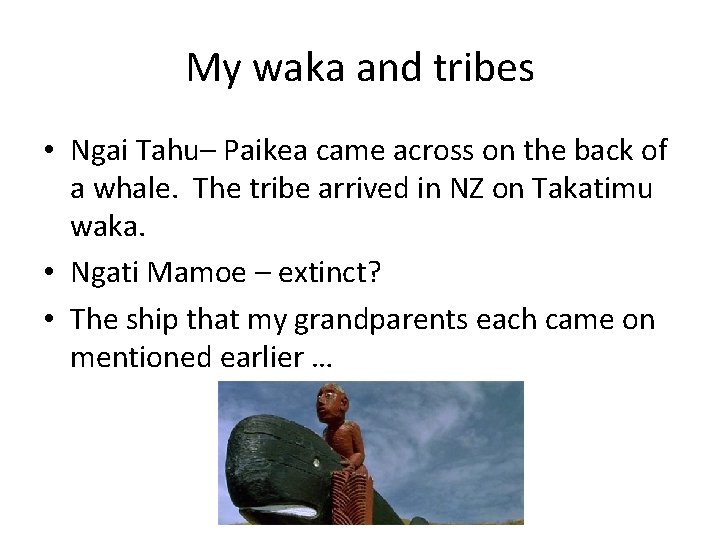 My waka and tribes

• Ngai Tahu– Paikea came across on the back of a whale. The tribe arrived in NZ on Takatimu waka.
• Ngati Mamoe – extinct?
• The ship that my grandparents each came on mentioned earlier …